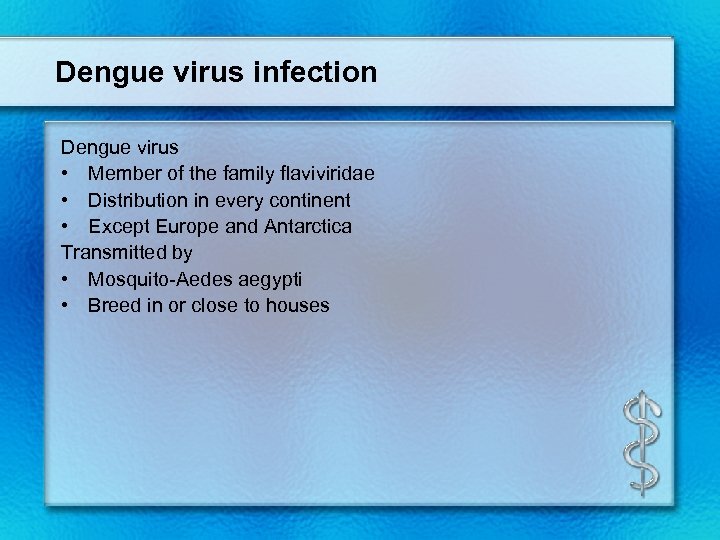 Dengue virus infection

Dengue virus
• Member of the family flaviviridae
• Distribution in every continent
• Except Europe and Antarctica
Transmitted by
• Mosquito-Aedes aegypti
• Breed in or close to houses